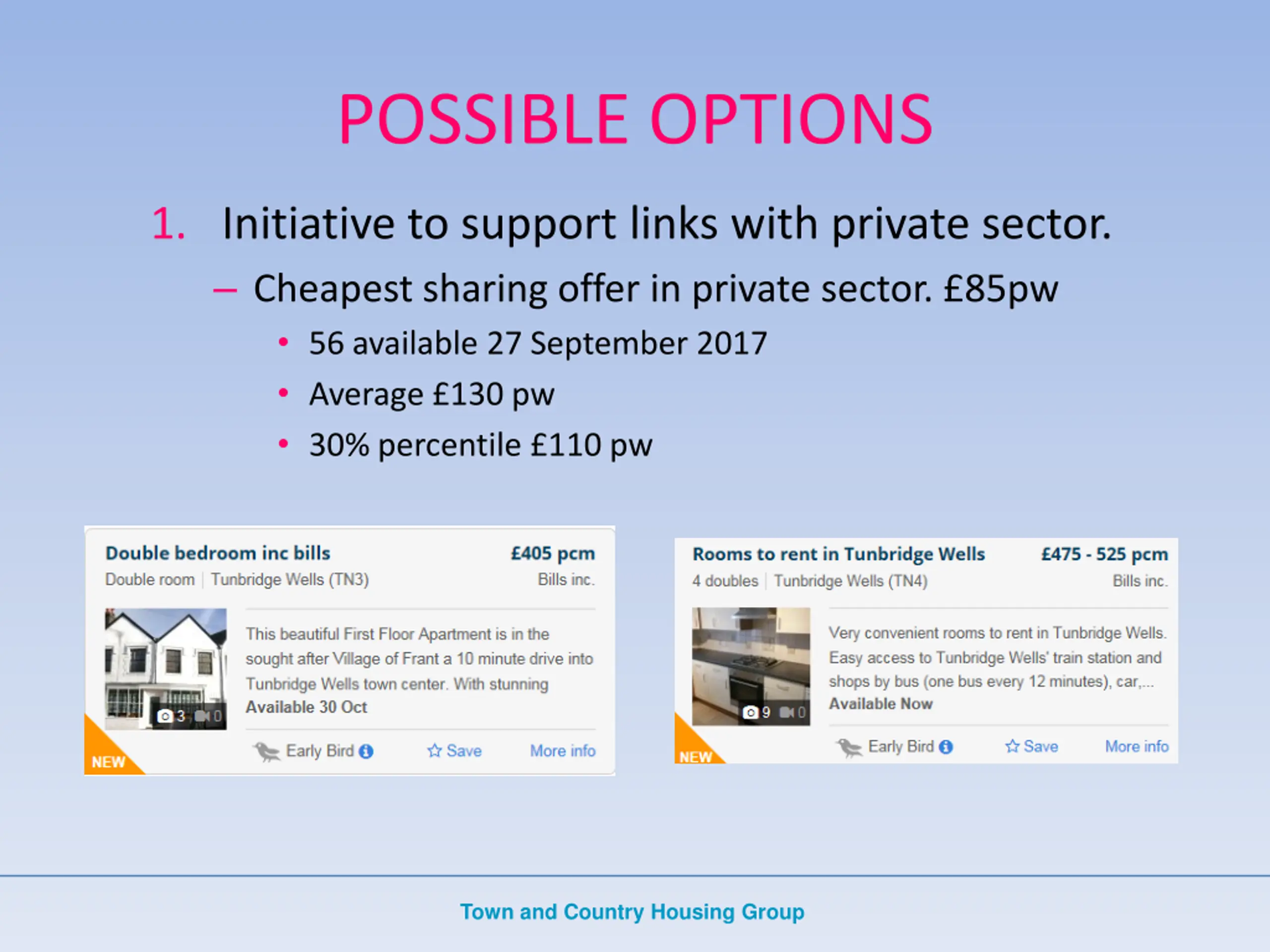 POSSIBLE OPTIONS

1. Initiative to support links with private sector.

– Cheapest sharing offer in private sector. £85pw

• 56 available 27 September 2017
• Average £130 pw
• 30% percentile £110 pw

Double bedroom inc bills £405 pcm
Double room | Tunbridge Wells (TN3) Bills inc.
3 0
This beautiful First Floor Apartment is in the sought after Village of Frant a 10 minute drive into Tunbridge Wells town center. With stunning
Available 30 Oct
NEW
Early Bird Save More info

Rooms to rent in Tunbridge Wells £475 - 525 pcm
4 doubles | Tunbridge Wells (TN4) Bills inc.
9 0
Very convenient rooms to rent in Tunbridge Wells. Easy access to Tunbridge Wells' train station and shops by bus (one bus every 12 minutes), car,...
Available Now
NEW
Early Bird Save More info

Town and Country Housing Group